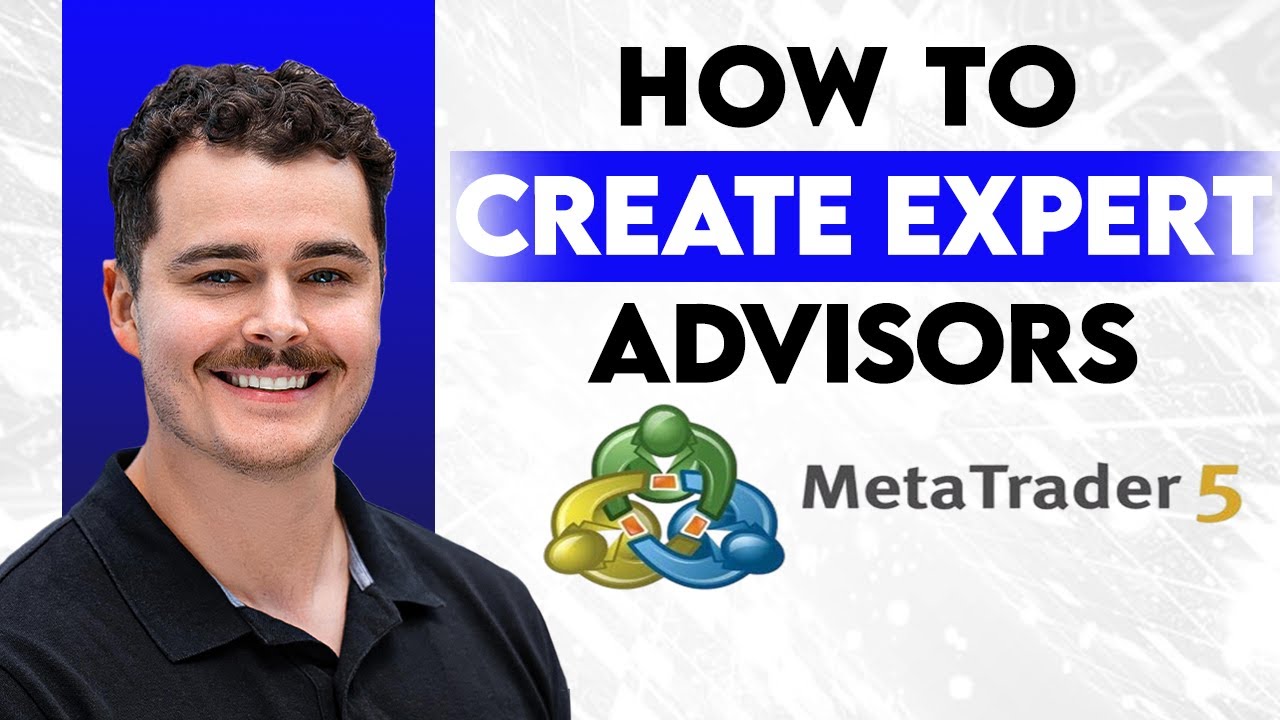 HOW TO
CREATE EXPERT
ADVISORS

MetaTrader 5